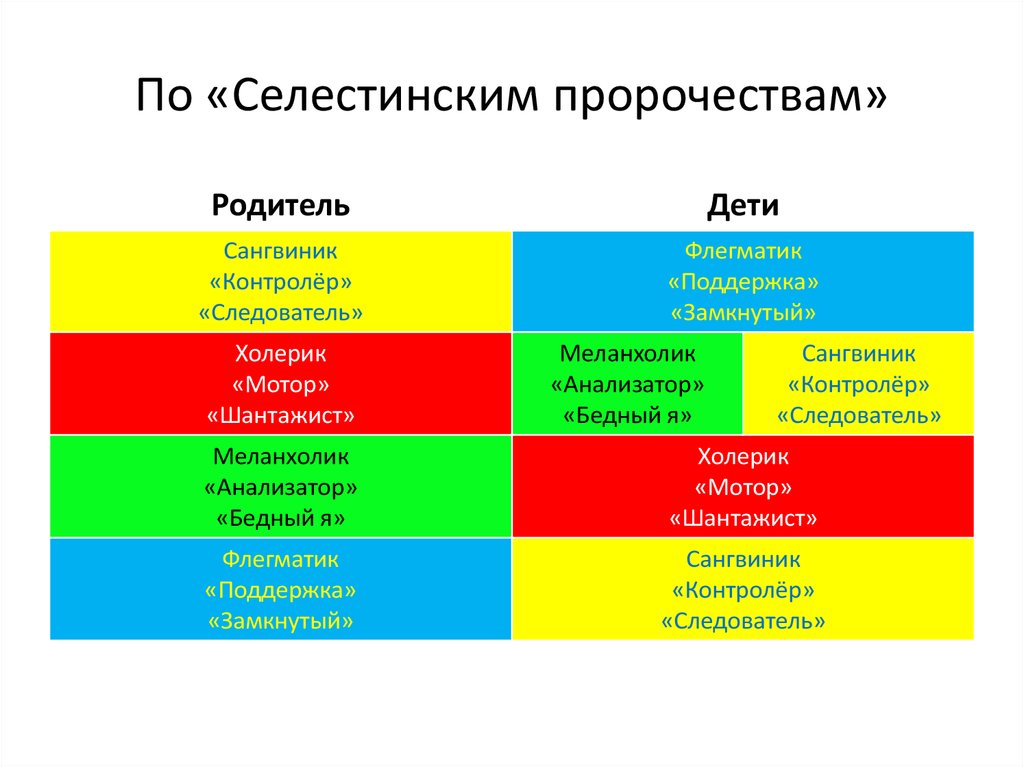 По «Селестинским пророчествам»

| Родитель | Дети | |
|---|---|---|
| Сангвиник «Контролёр» «Следователь» | Флегматик «Поддержка» «Замкнутый» | |
| Холерик «Мотор» «Шантажист» | Меланхолик «Анализатор» «Бедный я» | Сангвиник «Контролёр» «Следователь» |
| Меланхолик «Анализатор» «Бедный я» | Холерик «Мотор» «Шантажист» | |
| Флегматик «Поддержка» «Замкнутый» | Сангвиник «Контролёр» «Следователь» | |